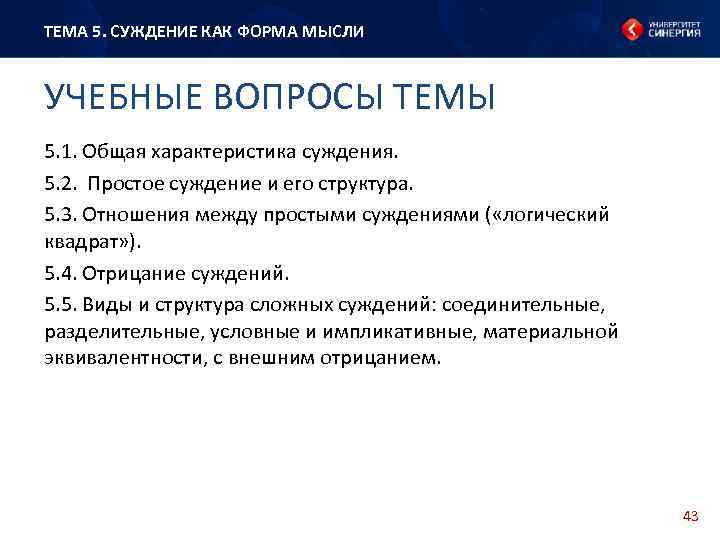 ТЕМА 5. СУЖДЕНИЕ КАК ФОРМА МЫСЛИ

УНИВЕРСИТЕТ СИНЕРГИЯ

УЧЕБНЫЕ ВОПРОСЫ ТЕМЫ

5.1. Общая характеристика суждения.

5.2. Простое суждение и его структура.

5.3. Отношения между простыми суждениями («логический квадрат»).

5.4. Отрицание суждений.

5.5. Виды и структура сложных суждений: соединительные, разделительные, условные и импликативные, материальной эквивалентности, с внешним отрицанием.

43